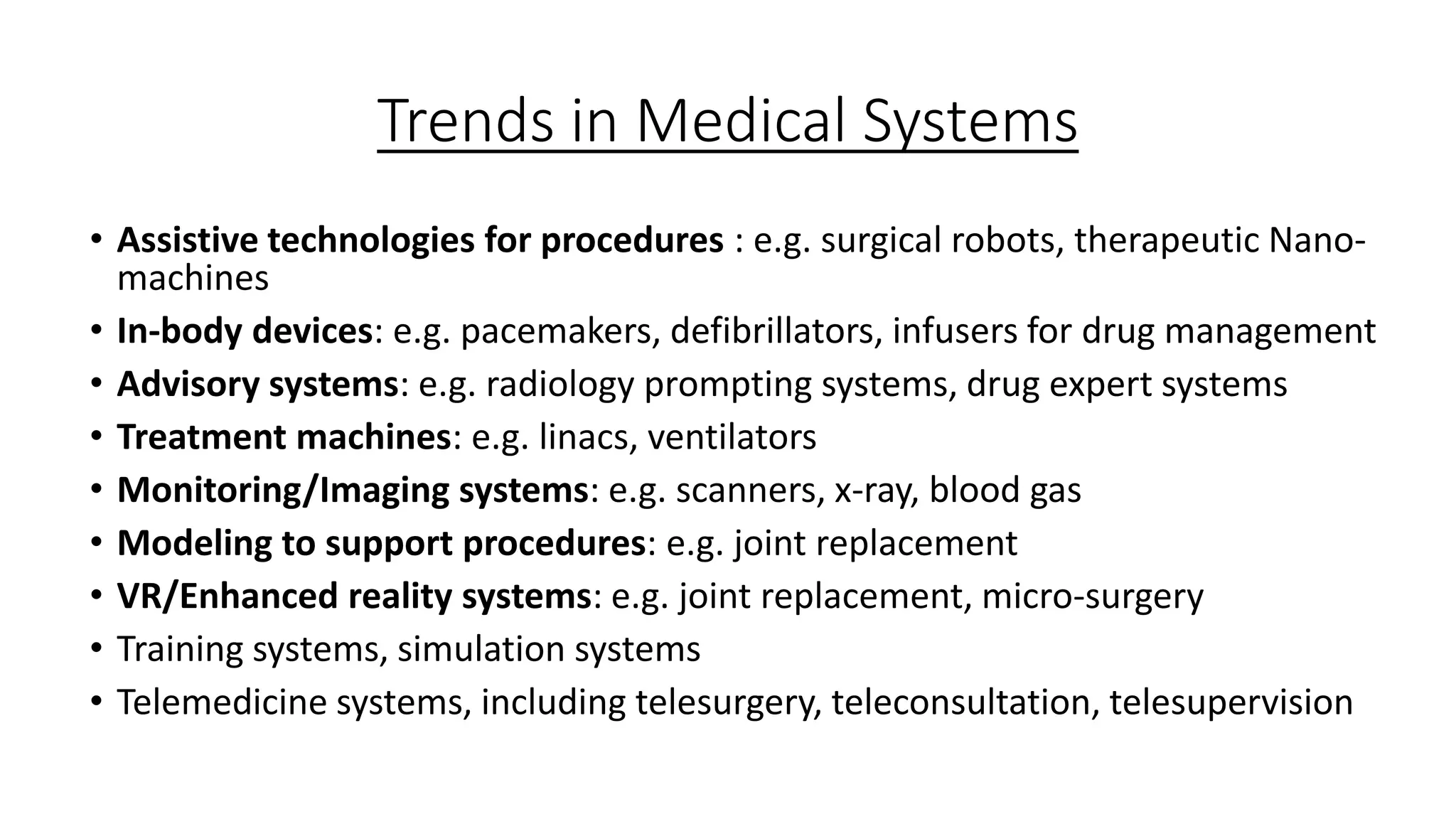 Trends in Medical Systems

• Assistive technologies for procedures : e.g. surgical robots, therapeutic Nano-machines
• In-body devices: e.g. pacemakers, defibrillators, infusers for drug management
• Advisory systems: e.g. radiology prompting systems, drug expert systems
• Treatment machines: e.g. linacs, ventilators
• Monitoring/Imaging systems: e.g. scanners, x-ray, blood gas
• Modeling to support procedures: e.g. joint replacement
• VR/Enhanced reality systems: e.g. joint replacement, micro-surgery
• Training systems, simulation systems
• Telemedicine systems, including telesurgery, teleconsultation, telesupervision